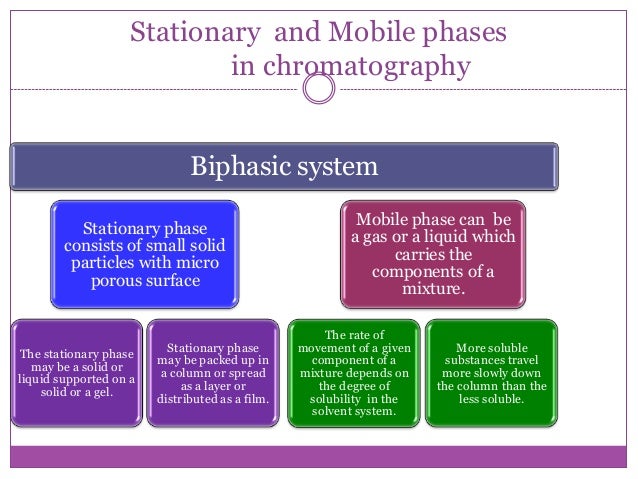 Stationary and Mobile phases in chromatography

Biphasic system

Stationary phase consists of small solid particles with micro porous surface

Mobile phase can be a gas or a liquid which carries the components of a mixture.

The stationary phase may be a solid or liquid supported on a solid or a gel.

Stationary phase may be packed up in a column or spread as a layer or distributed as a film.

The rate of movement of a given component of a mixture depends on the degree of solubility in the solvent system.

More soluble substances travel more slowly down the column than the less soluble.